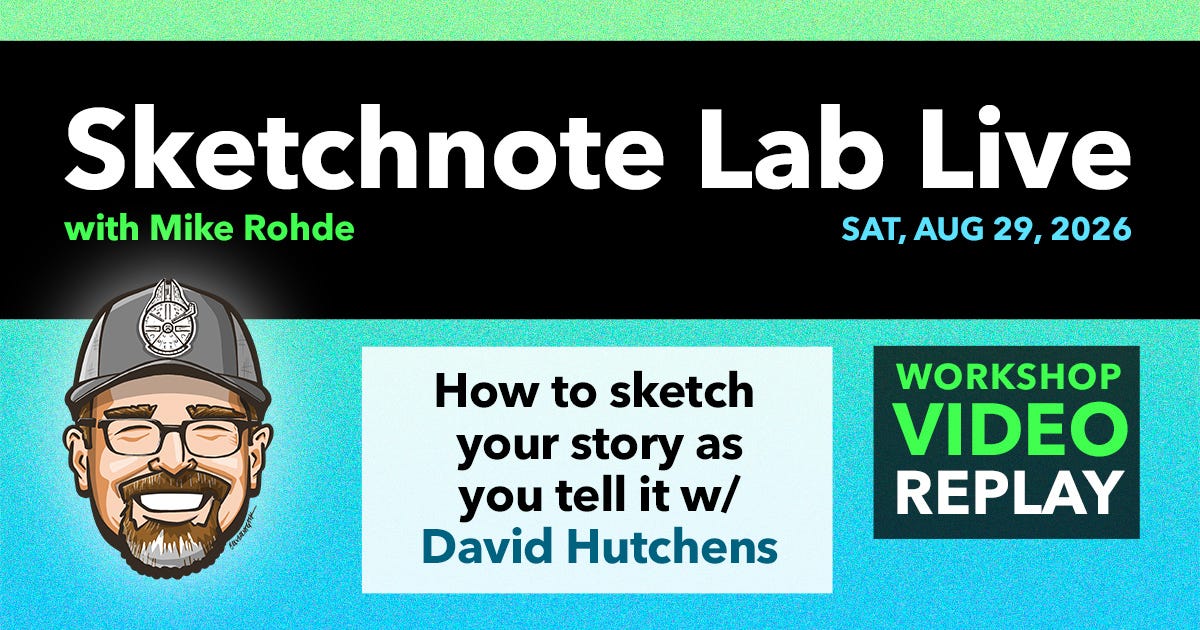 Sketchnote Lab Live

with Mike Rohde

SAT, AUG 29, 2026

How to sketch your story as you tell it w/ David Hutchens

WORKSHOP VIDEO REPLAY